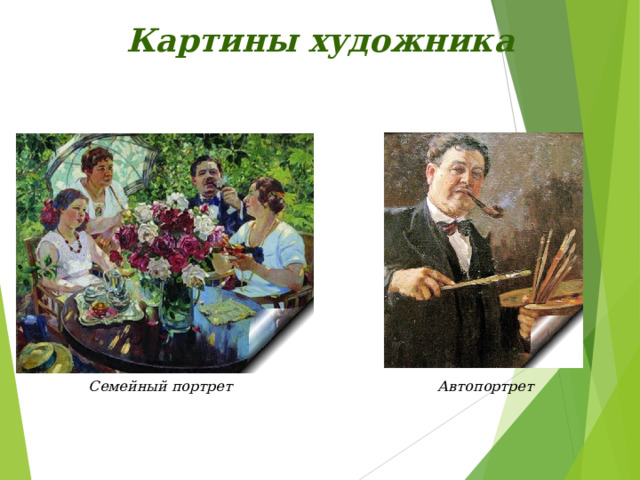 Картины художника

Семейный портрет

Автопортрет